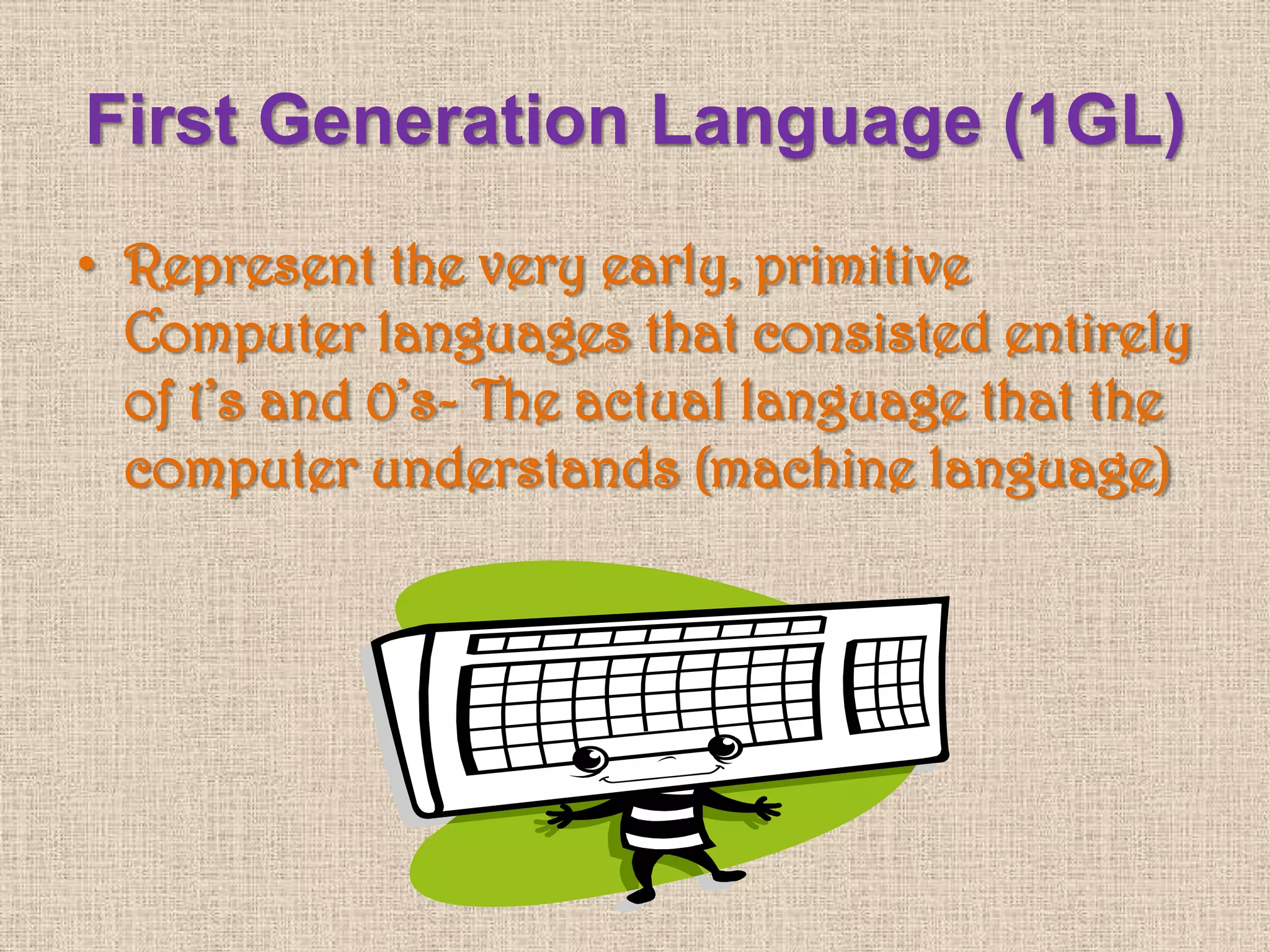 First Generation Language (1GL)

• Represent the very early, primitive Computer languages that consisted entirely of 1's and 0's- The actual language that the computer understands (machine language)